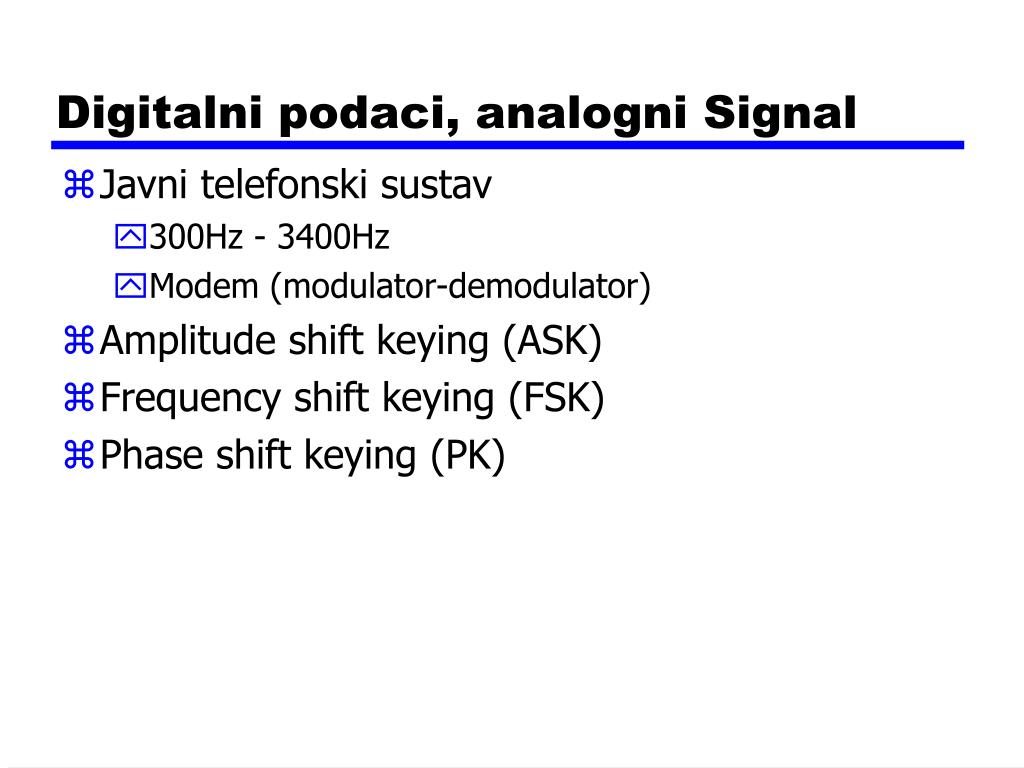 Digitalni podaci, analogni Signal

Javni telefonski sustav

300Hz - 3400Hz

Modem (modulator-demodulator)

Amplitude shift keying (ASK)

Frequency shift keying (FSK)

Phase shift keying (PK)